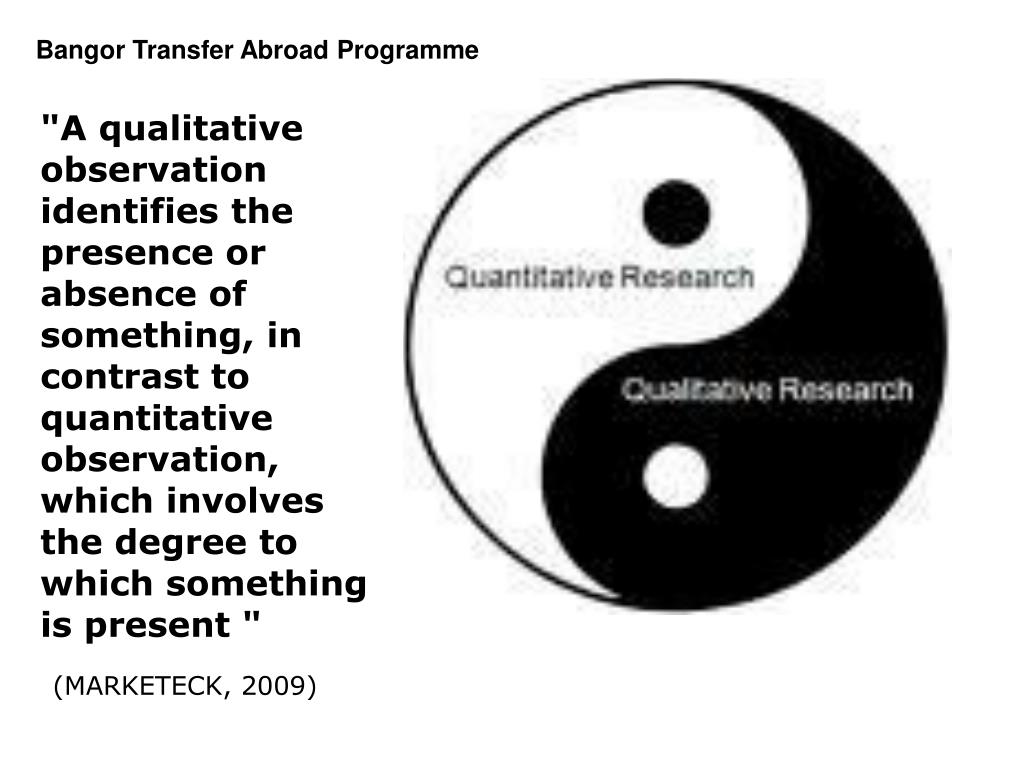 Bangor Transfer Abroad Programme

"A qualitative observation identifies the presence or absence of something, in contrast to quantitative observation, which involves the degree to which something is present "

(MARKETECK, 2009)

Quantitative Research

Qualitative Research